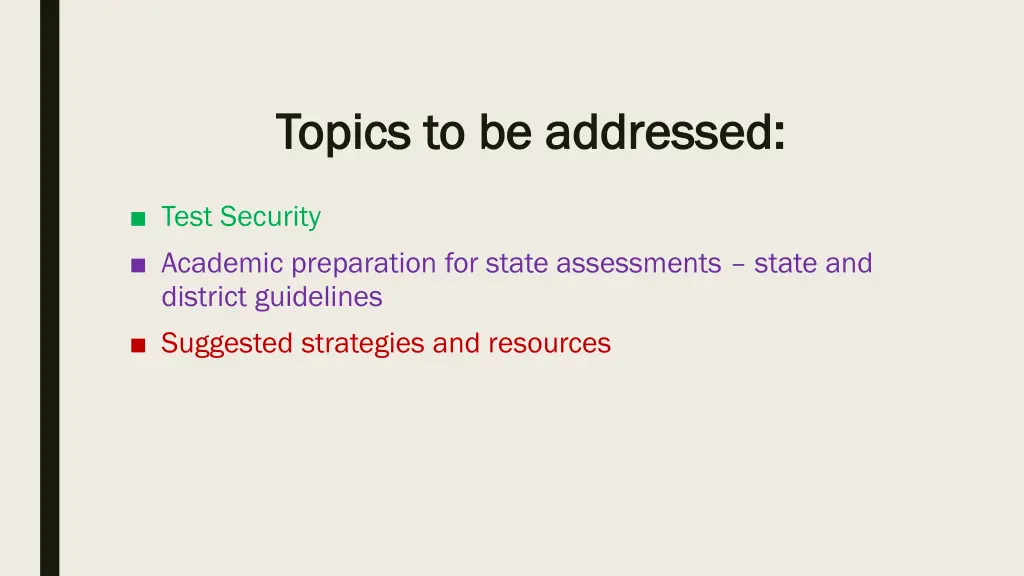 Topics to be addressed:

■ Test Security
■ Academic preparation for state assessments – state and district guidelines
■ Suggested strategies and resources